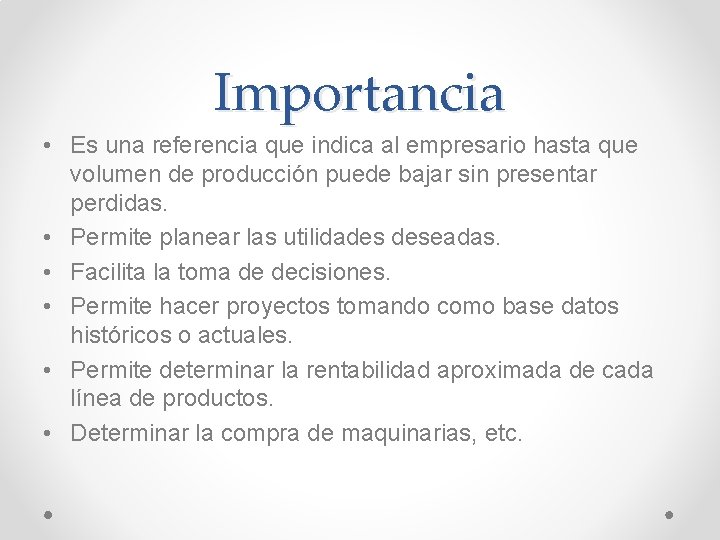 Importancia

• Es una referencia que indica al empresario hasta que volumen de producción puede bajar sin presentar perdidas.
• Permite planear las utilidades deseadas.
• Facilita la toma de decisiones.
• Permite hacer proyectos tomando como base datos históricos o actuales.
• Permite determinar la rentabilidad aproximada de cada línea de productos.
• Determinar la compra de maquinarias, etc.